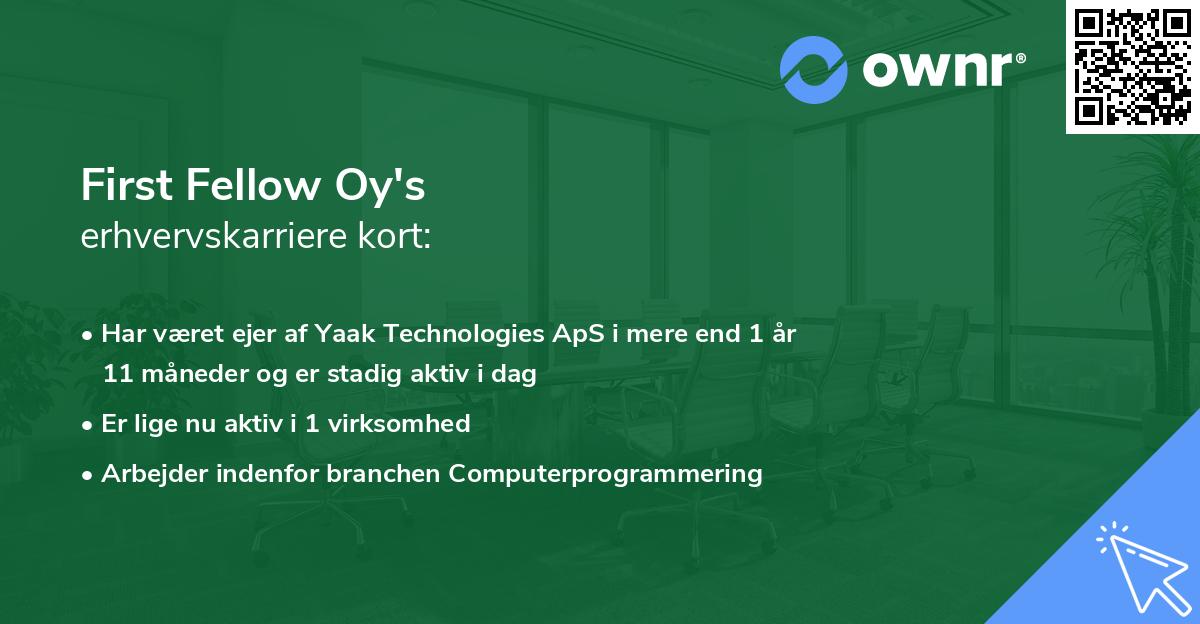 ownr®

First Fellow Oy's
erhvervskarriere kort:

• Har været ejer af Yaak Technologies ApS i mere end 1 år 11 måneder og er stadig aktiv i dag

• Er lige nu aktiv i 1 virksomhed

• Arbejder indenfor branchen Computerprogrammering